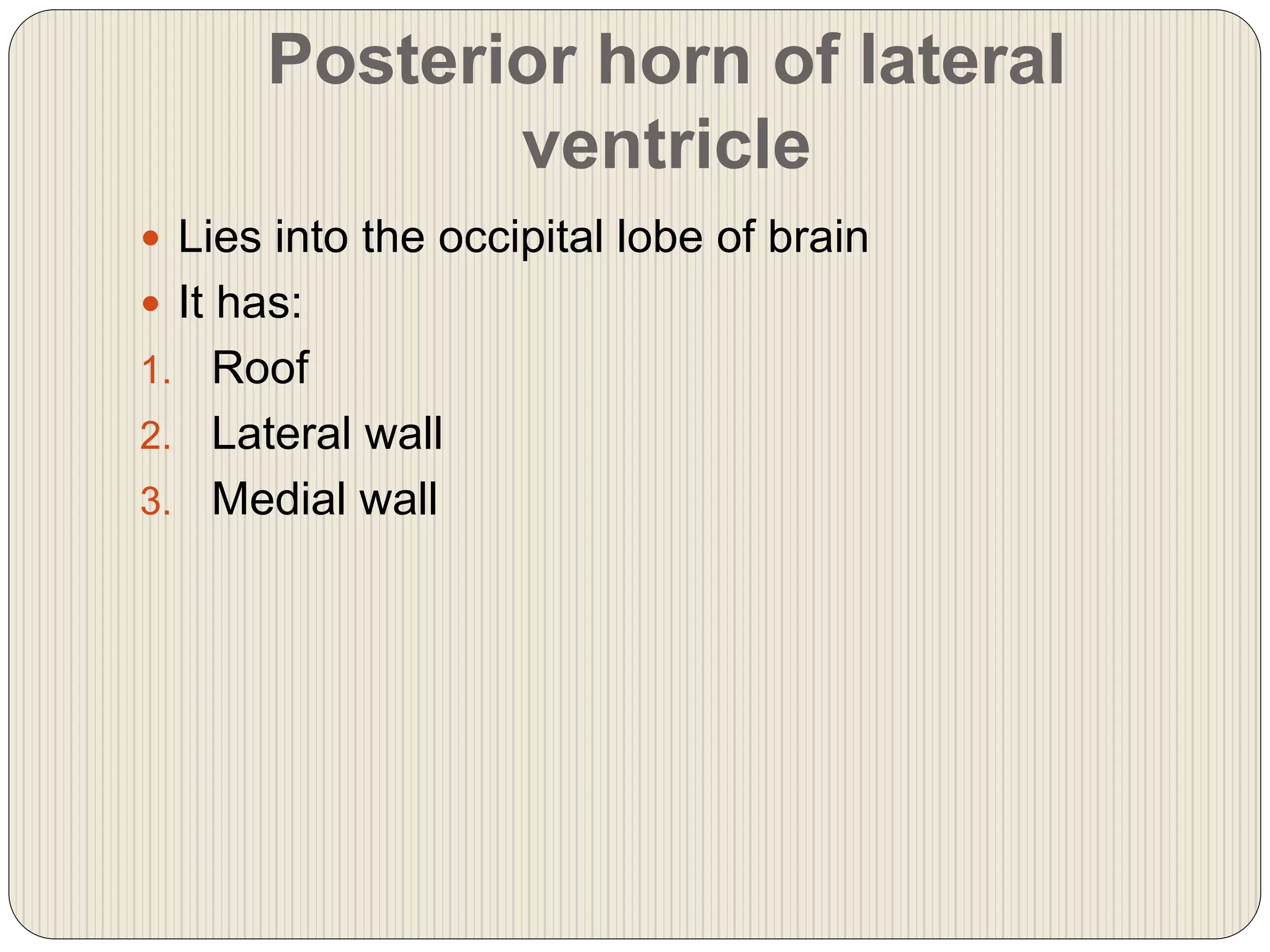 Posterior horn of lateral ventricle

- Lies into the occipital lobe of brain
- It has:

1. Roof
2. Lateral wall
3. Medial wall